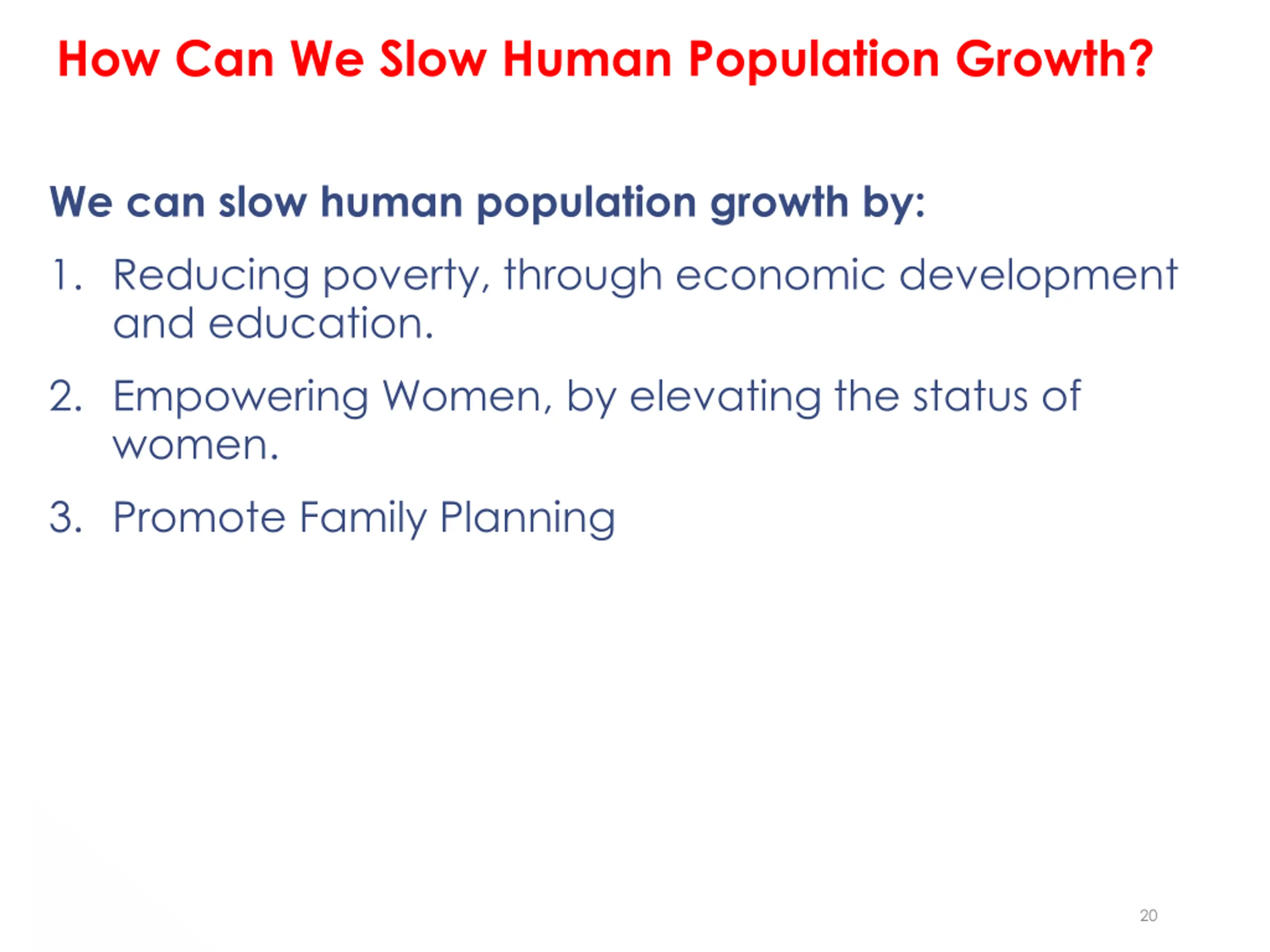 How Can We Slow Human Population Growth?

We can slow human population growth by:

1. Reducing poverty, through economic development and education.

2. Empowering Women, by elevating the status of women.

3. Promote Family Planning

20